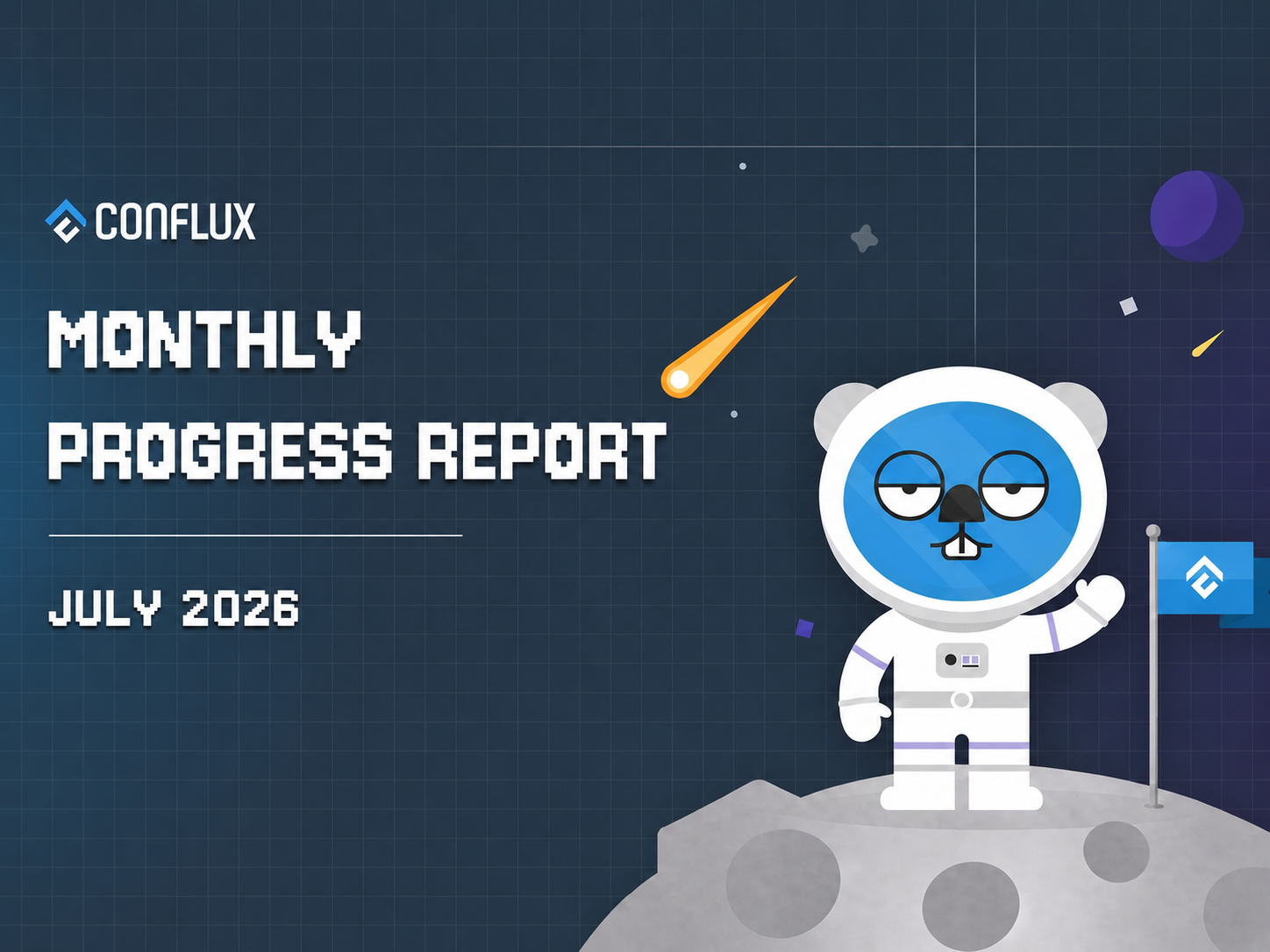 CONFLUX

MONTHLY PROGRESS REPORT

JULY 2026